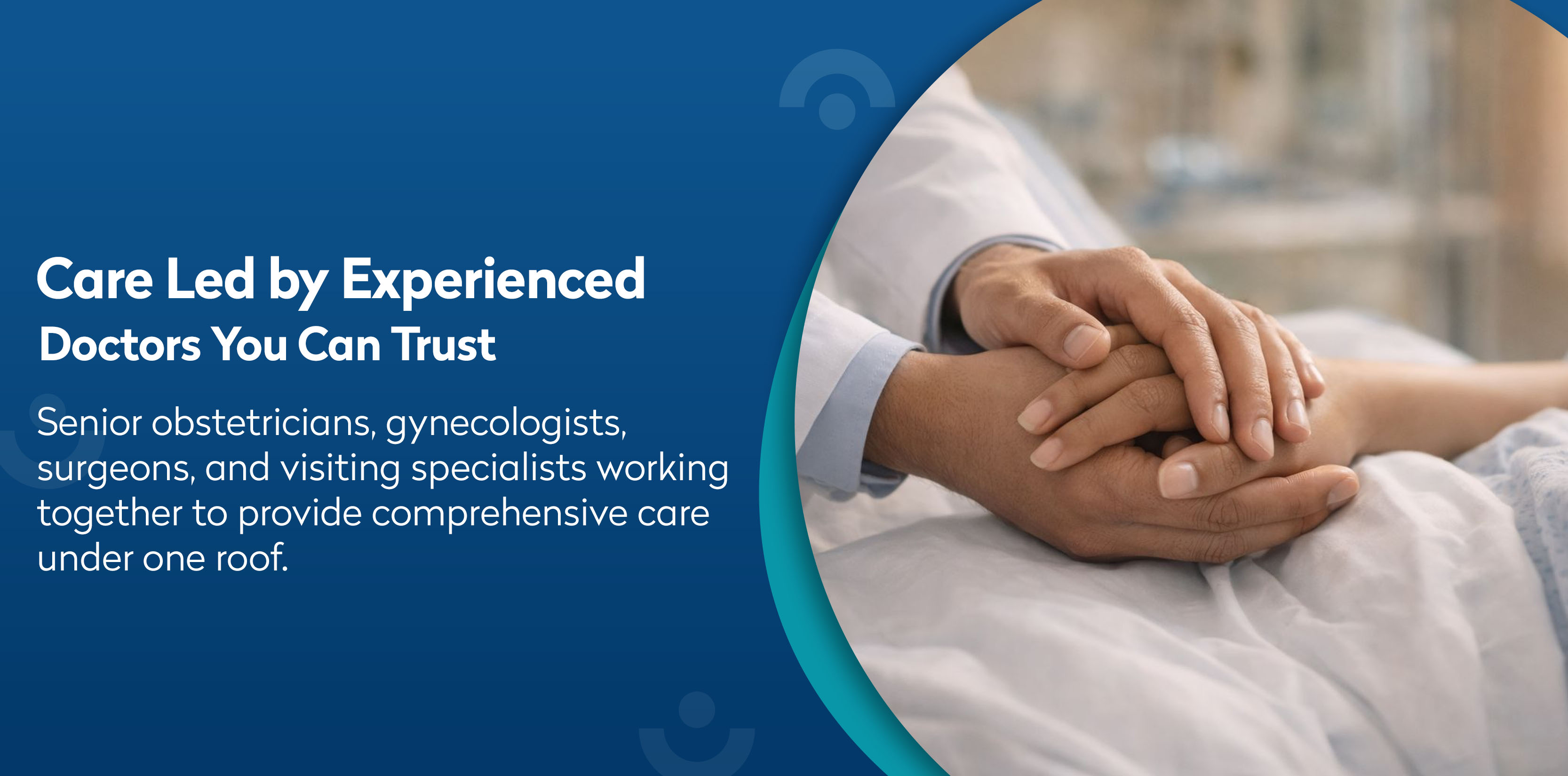 Care Led by Experienced
Doctors You Can Trust

Senior obstetricians, gynecologists, surgeons, and visiting specialists working together to provide comprehensive care under one roof.